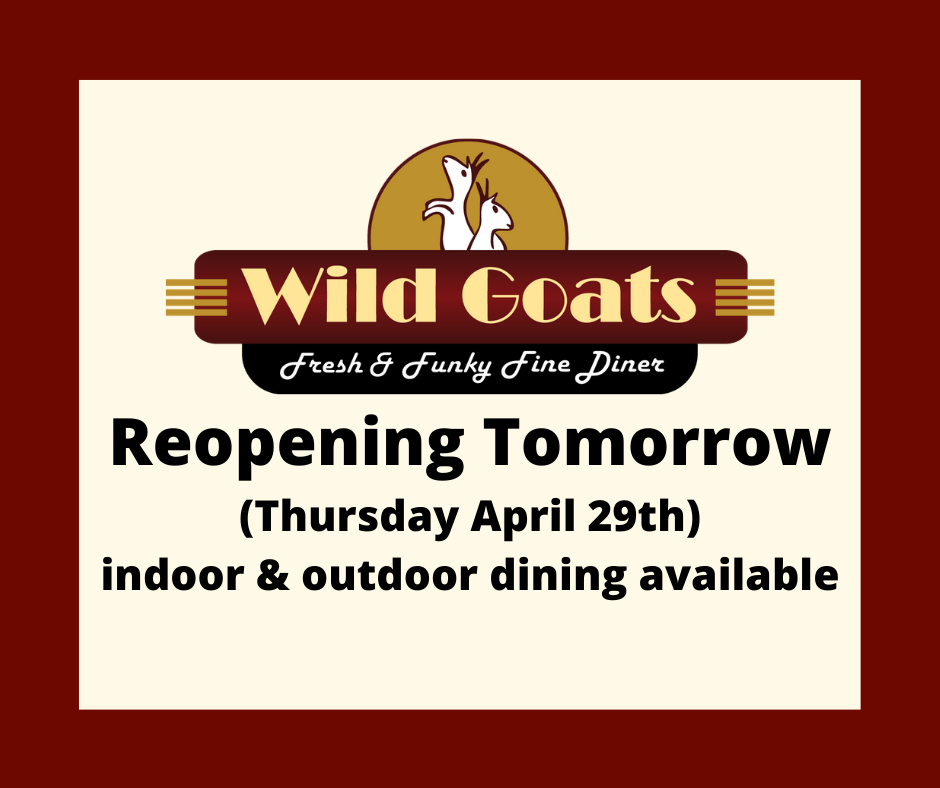 Wild Goats

Fresh & Funky Fine Diner

Reopening Tomorrow

(Thursday April 29th)

indoor & outdoor dining available